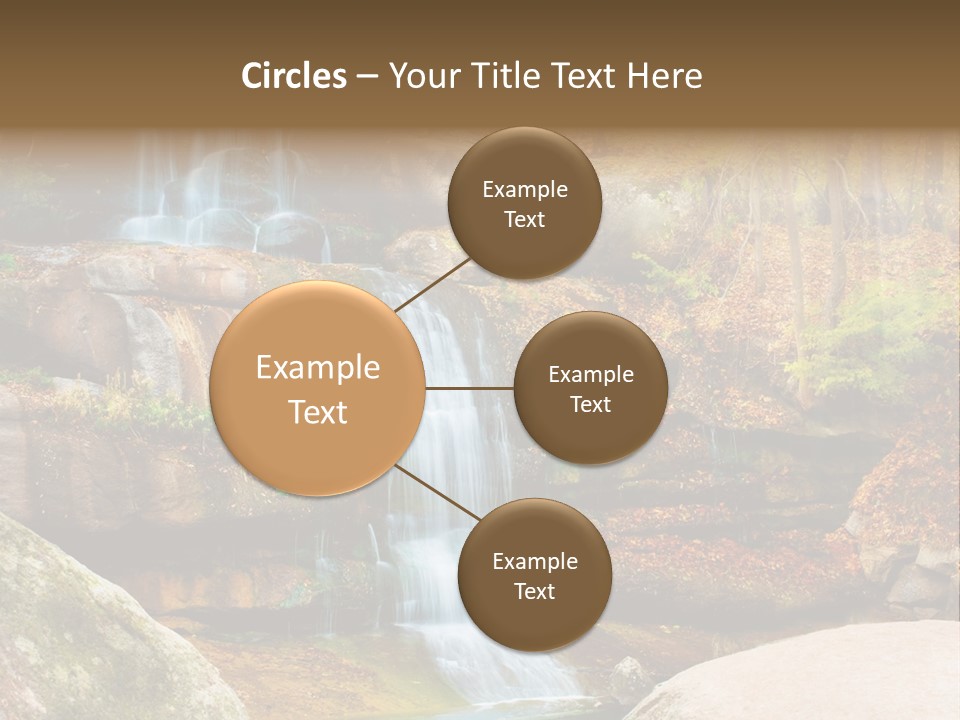 Circles – Your Title Text Here

Example Text

Example Text

Example Text

Example Text